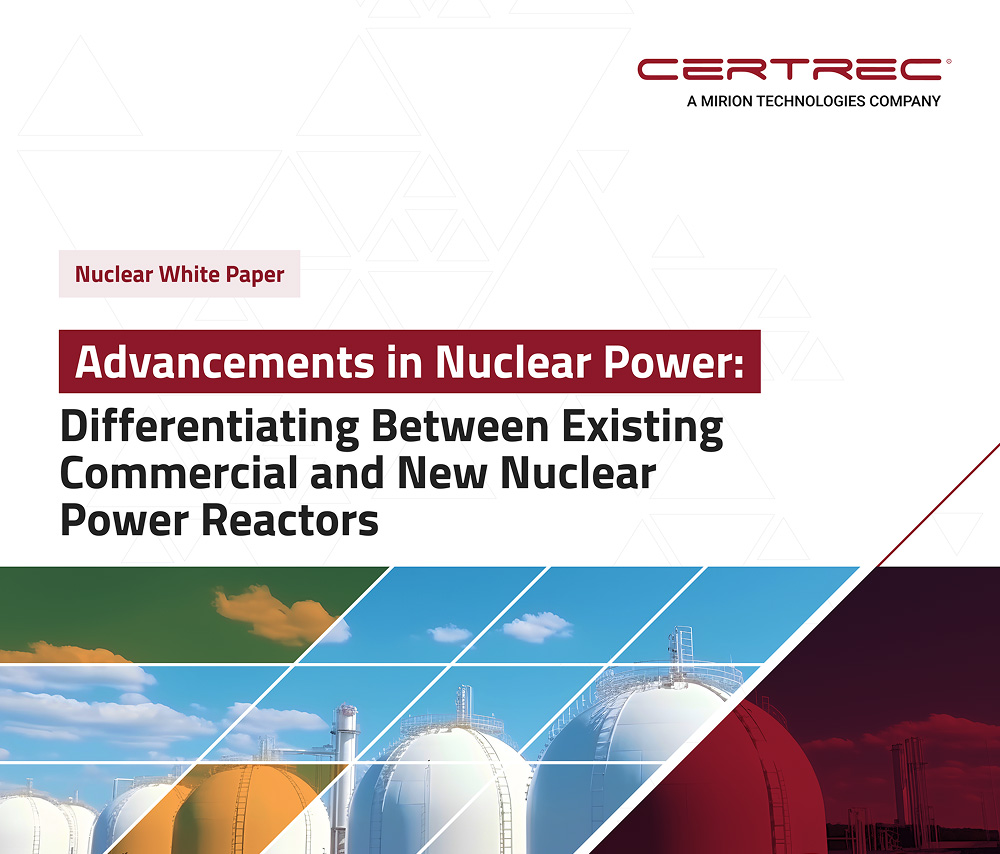 CERTREC®
A MIRION TECHNOLOGIES COMPANY

Nuclear White Paper

Advancements in Nuclear Power:
Differentiating Between Existing Commercial and New Nuclear Power Reactors